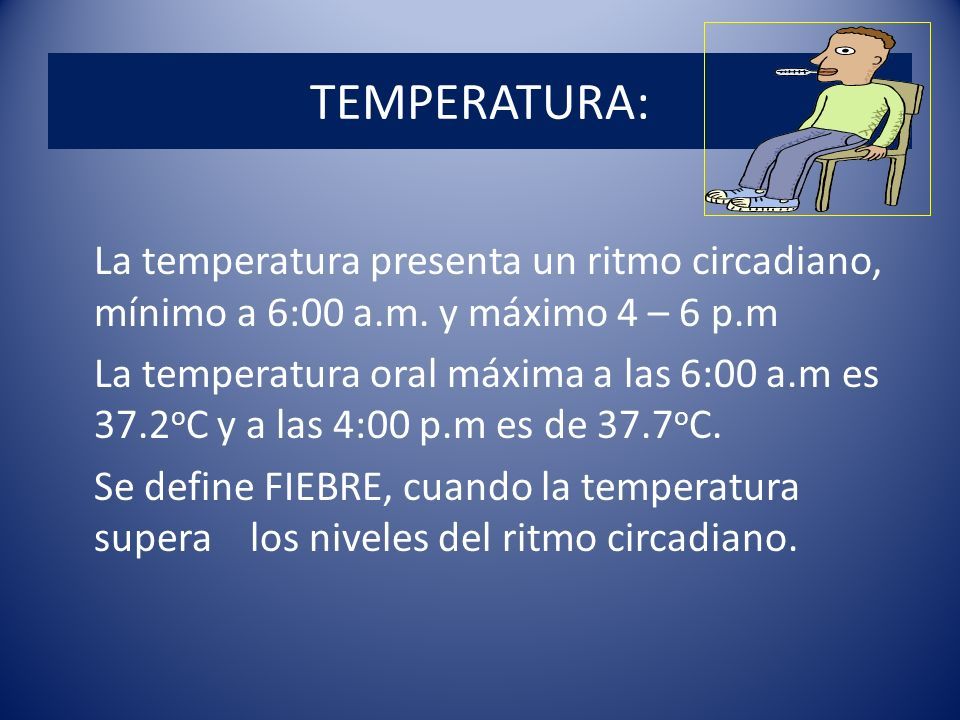 TEMPERATURA:

La temperatura presenta un ritmo circadiano, mínimo a 6:00 a.m. y máximo 4 – 6 p.m

La temperatura oral máxima a las 6:00 a.m es 37.2ºC y a las 4:00 p.m es de 37.7ºC.

Se define FIEBRE, cuando la temperatura supera los niveles del ritmo circadiano.